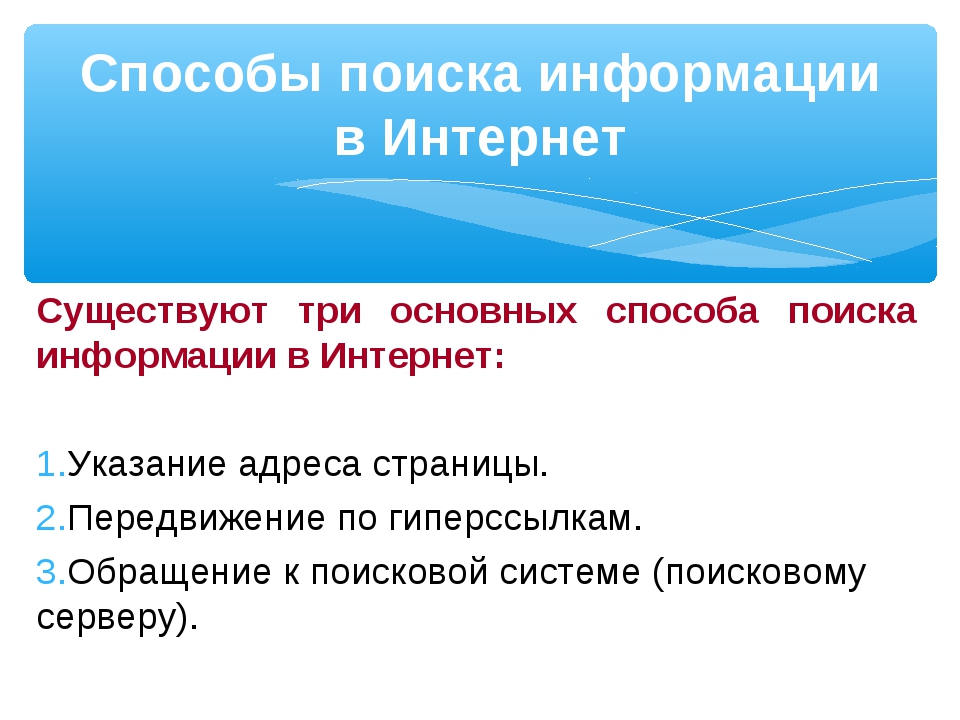 Способы поиска информации в Интернет

Существуют три основных способа поиска информации в Интернет:

1.Указание адреса страницы.

2.Передвижение по гиперссылкам.

3.Обращение к поисковой системе (поисковому серверу).